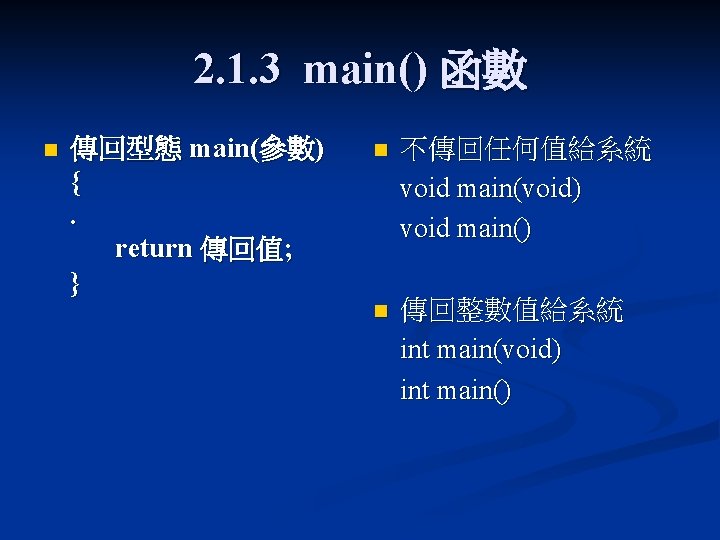 2.1.3 main() 函數

傳回型態 main(參數)
{
.
return 傳回值;
}

不傳回任何值給系統
void main(void)
void main()

傳回整數值給系統
int main(void)
int main()